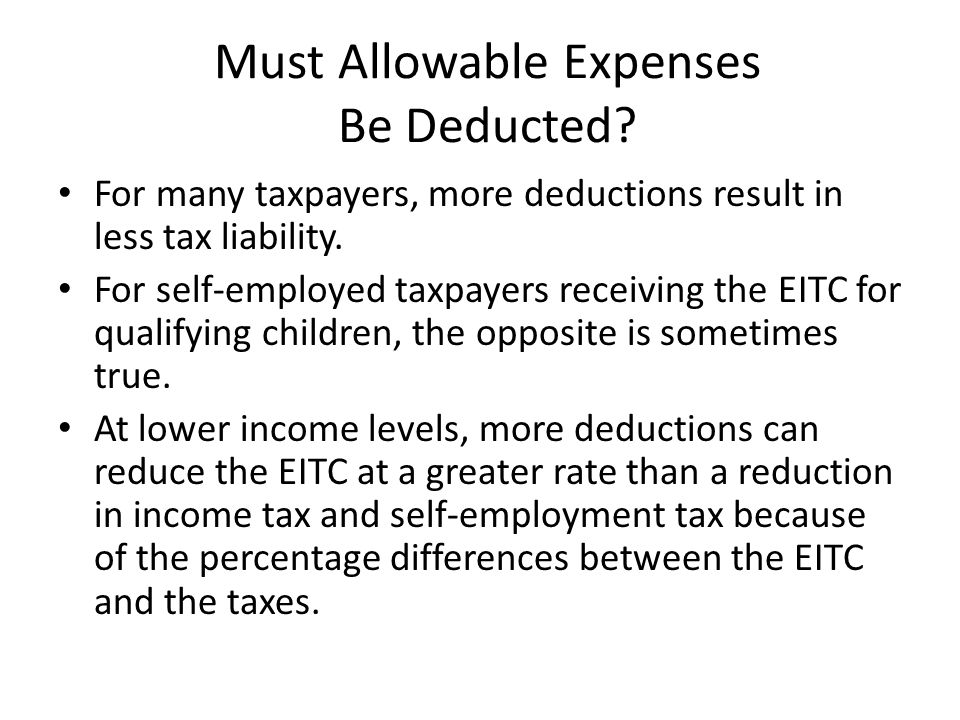 Must Allowable Expenses
Be Deducted?

• For many taxpayers, more deductions result in less tax liability.
• For self-employed taxpayers receiving the EITC for qualifying children, the opposite is sometimes true.
• At lower income levels, more deductions can reduce the EITC at a greater rate than a reduction in income tax and self-employment tax because of the percentage differences between the EITC and the taxes.